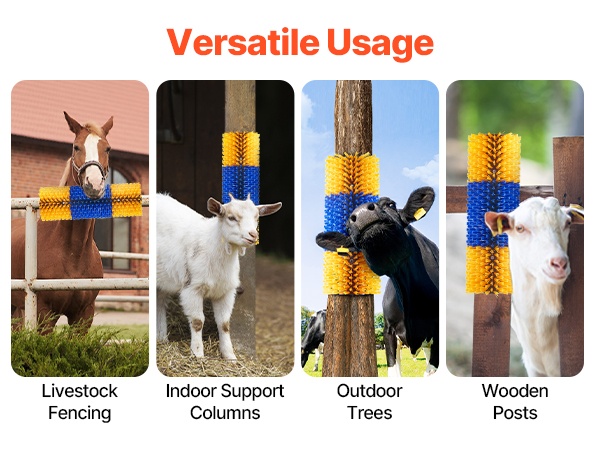 Versatile Usage

Livestock Fencing

Indoor Support Columns

Outdoor Trees

Wooden Posts